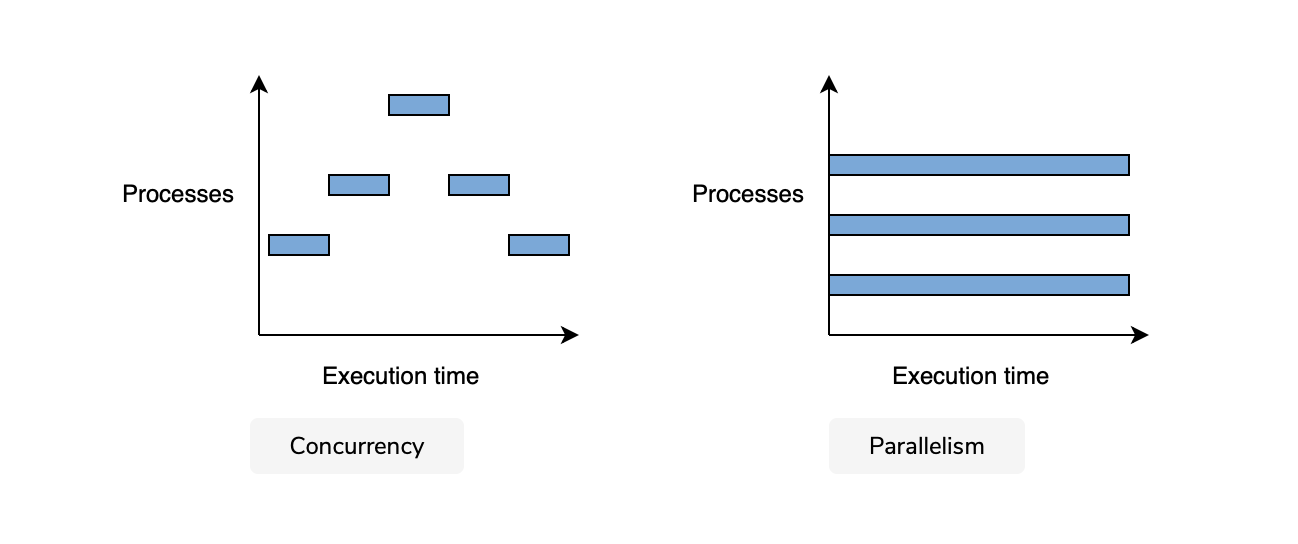 Processes

Execution time

Concurrency

Processes

Execution time

Parallelism